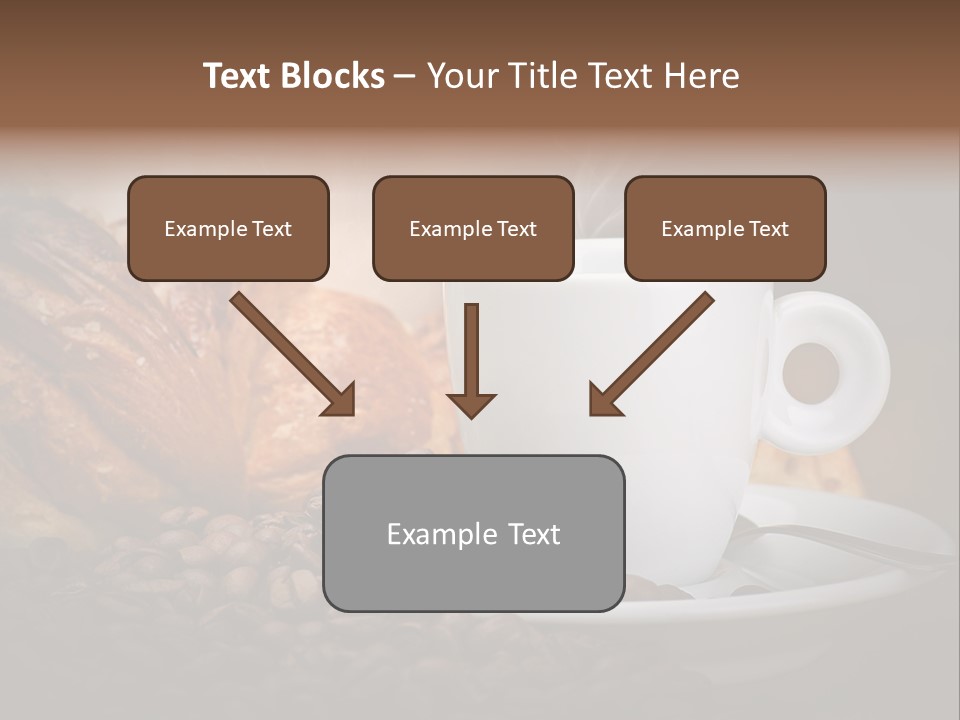 Text Blocks – Your Title Text Here

Example Text

Example Text

Example Text

Example Text